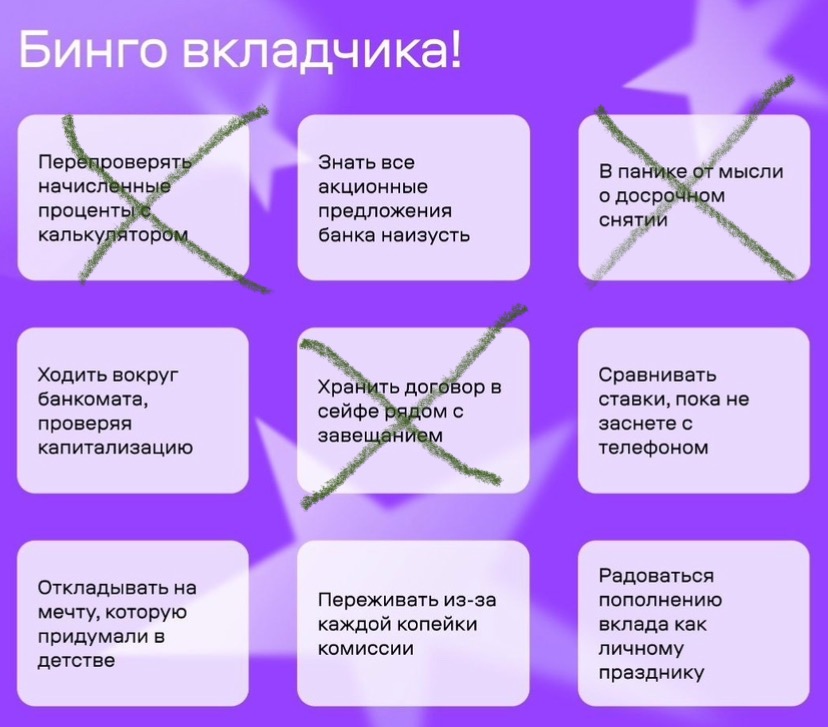 Бинго вкладчика!

Перепроверять начисленные проценты с калькулятором

Знать все акционные предложения банка наизусть

В панике от мысли о досрочном снятии

Ходить вокруг банкомата, проверяя капитализацию

Хранить договор в сейфе рядом с завещанием

Сравнивать ставки, пока не заснете с телефоном

Откладывать на мечту, которую придумали в детстве

Переживать из-за каждой копейки комиссии

Радоваться пополнению вклада как личному празднику